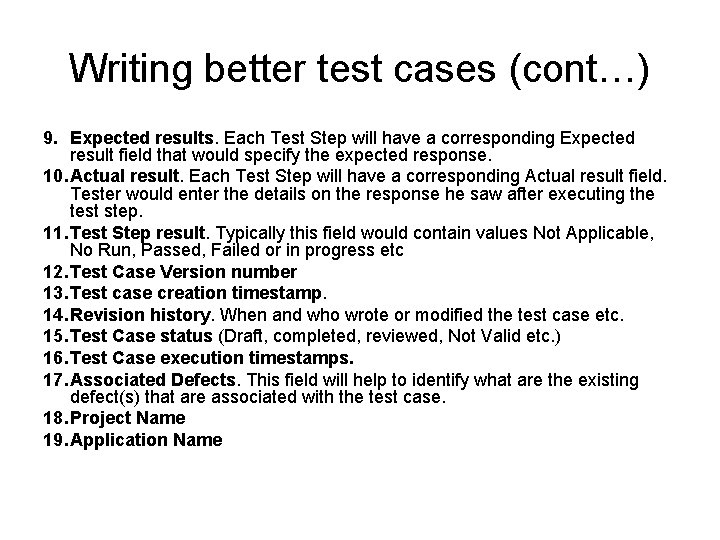 Writing better test cases (cont…)

9. Expected results. Each Test Step will have a corresponding Expected result field that would specify the expected response.

10. Actual result. Each Test Step will have a corresponding Actual result field. Tester would enter the details on the response he saw after executing the test step.

11. Test Step result. Typically this field would contain values Not Applicable, No Run, Passed, Failed or in progress etc

12. Test Case Version number

13. Test case creation timestamp.

14. Revision history. When and who wrote or modified the test case etc.

15. Test Case status (Draft, completed, reviewed, Not Valid etc.)

16. Test Case execution timestamps.

17. Associated Defects. This field will help to identify what are the existing defect(s) that are associated with the test case.

18. Project Name

19. Application Name